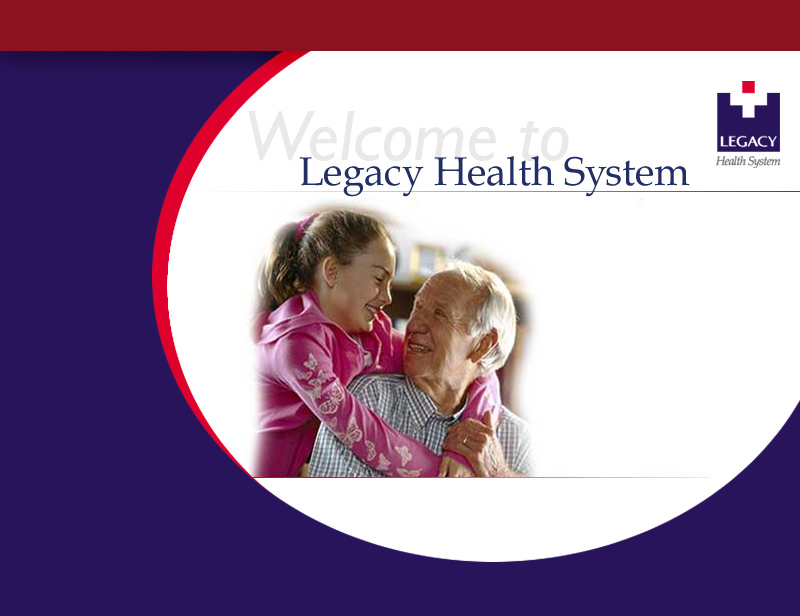 LEGACY
Health System

Welcome to
Legacy Health System